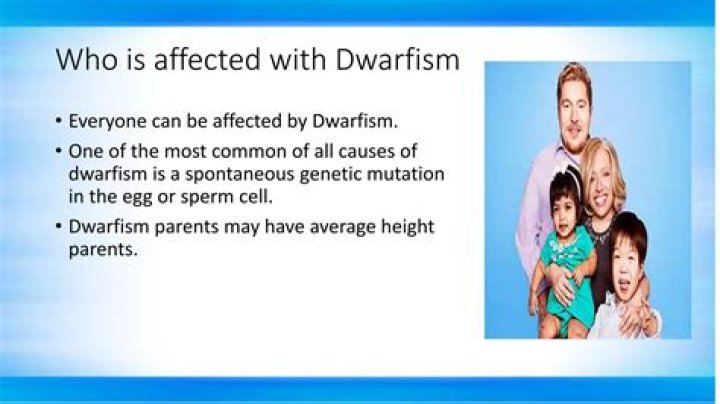 Who is affected with Dwarfism

• Everyone can be affected by Dwarfism.

• One of the most common of all causes of dwarfism is a spontaneous genetic mutation in the egg or sperm cell.

• Dwarfism parents may have average height parents.